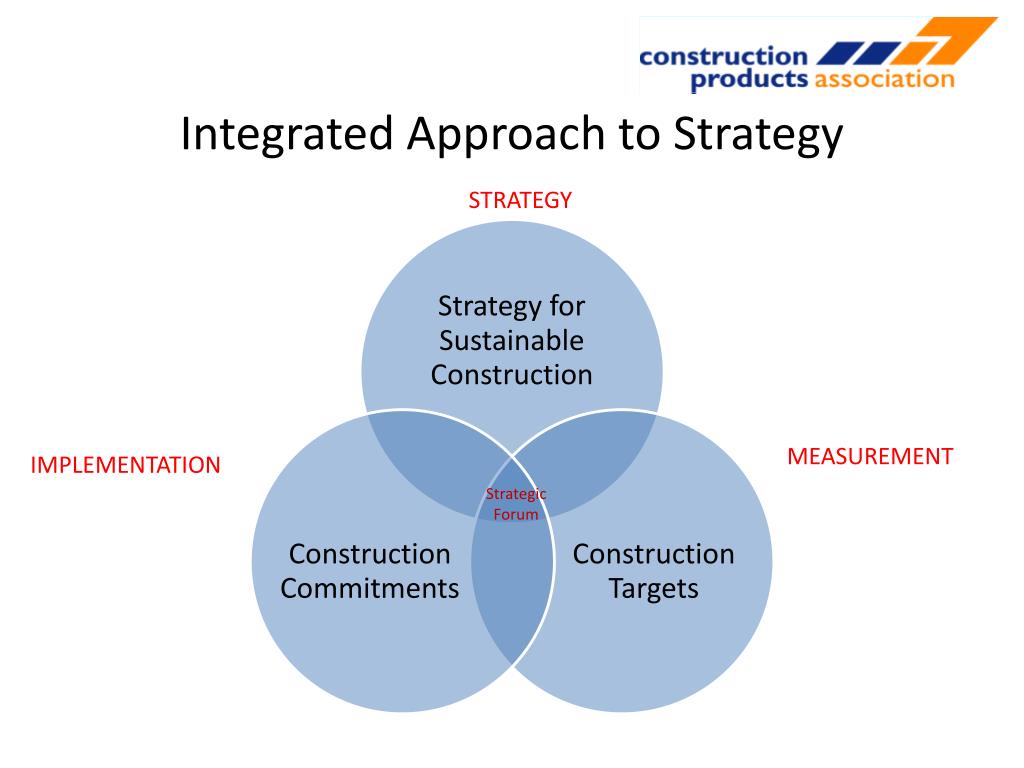 construction products association

Integrated Approach to Strategy

STRATEGY

Strategy for Sustainable Construction

IMPLEMENTATION

MEASUREMENT

Strategic Forum

Construction Commitments

Construction Targets